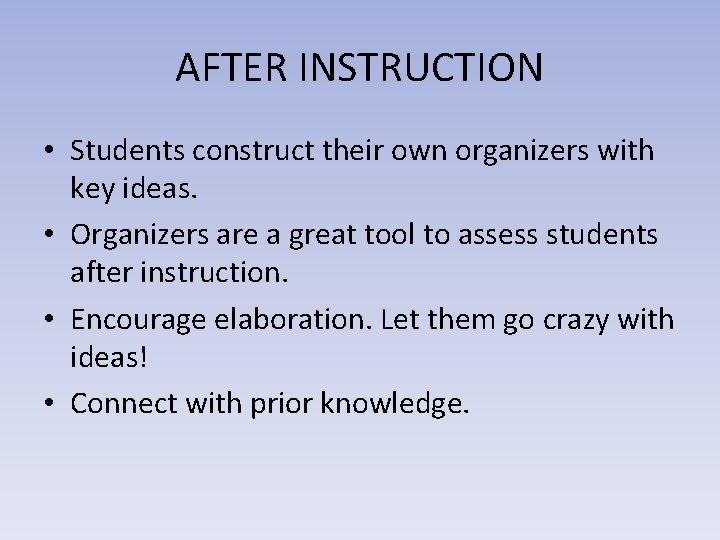 AFTER INSTRUCTION

• Students construct their own organizers with key ideas.
• Organizers are a great tool to assess students after instruction.
• Encourage elaboration. Let them go crazy with ideas!
• Connect with prior knowledge.